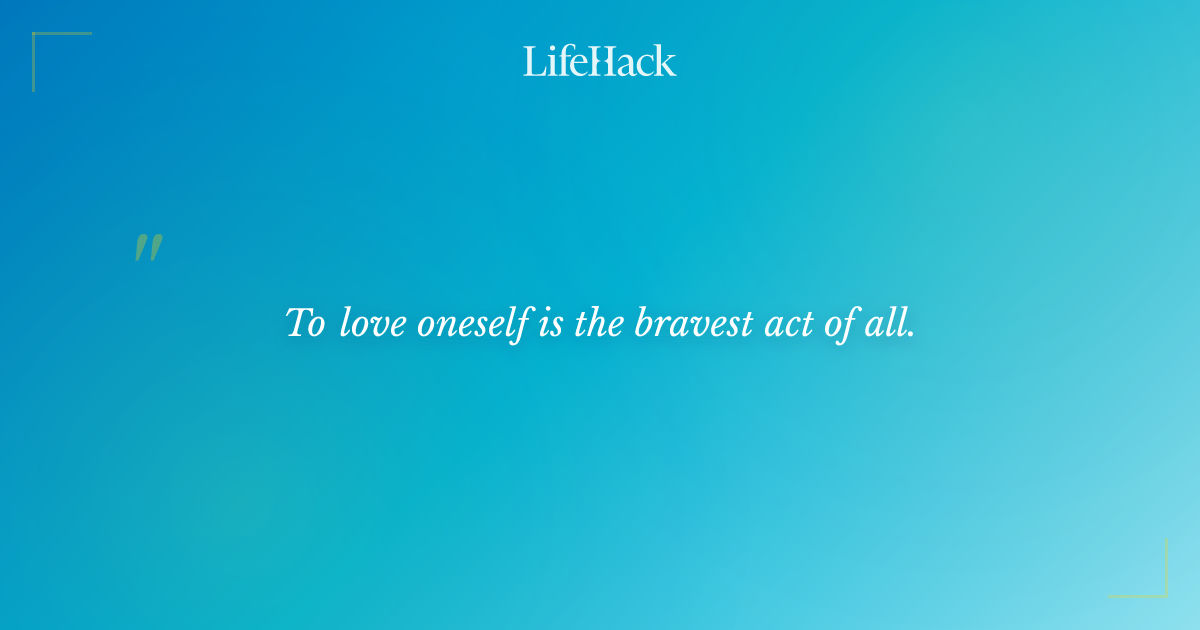 LifeHack

"

To love oneself is the bravest act of all.